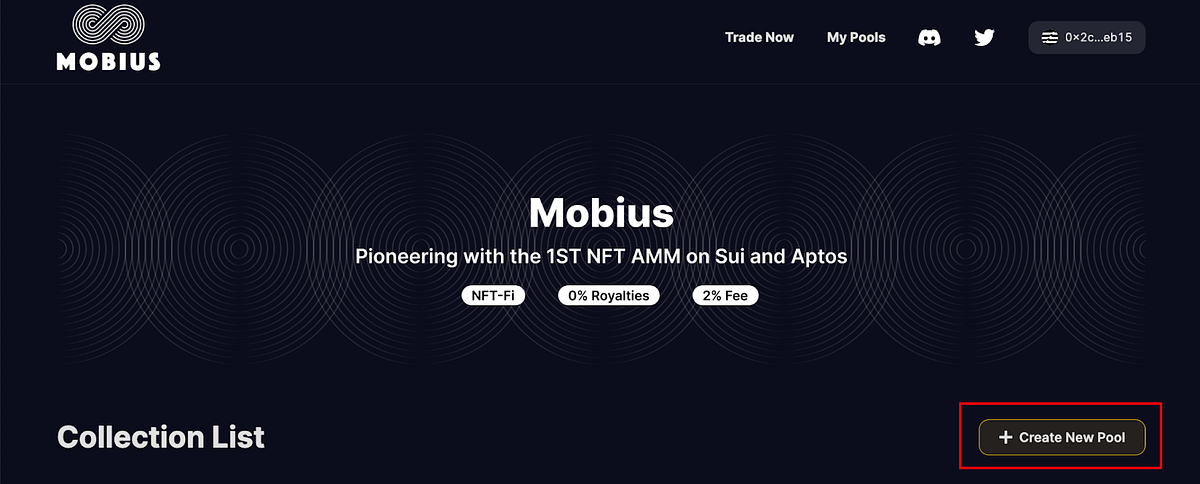 MOBIUS

Trade Now My Pools 0×2c...eb15

Mobius

Pioneering with the 1ST NFT AMM on Sui and Aptos

NFT-Fi 0% Royalties 2% Fee

Collection List

+ Create New Pool